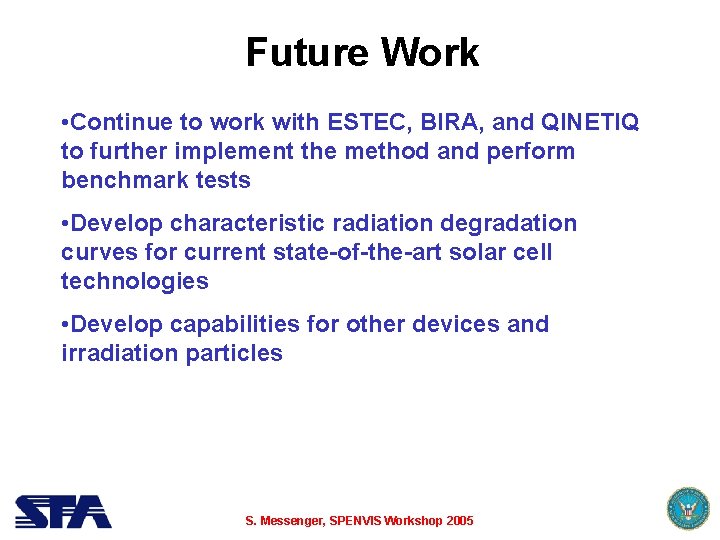 Future Work

•Continue to work with ESTEC, BIRA, and QINETIQ to further implement the method and perform benchmark tests

•Develop characteristic radiation degradation curves for current state-of-the-art solar cell technologies

•Develop capabilities for other devices and irradiation particles

SFA

S. Messenger, SPENVIS Workshop 2005